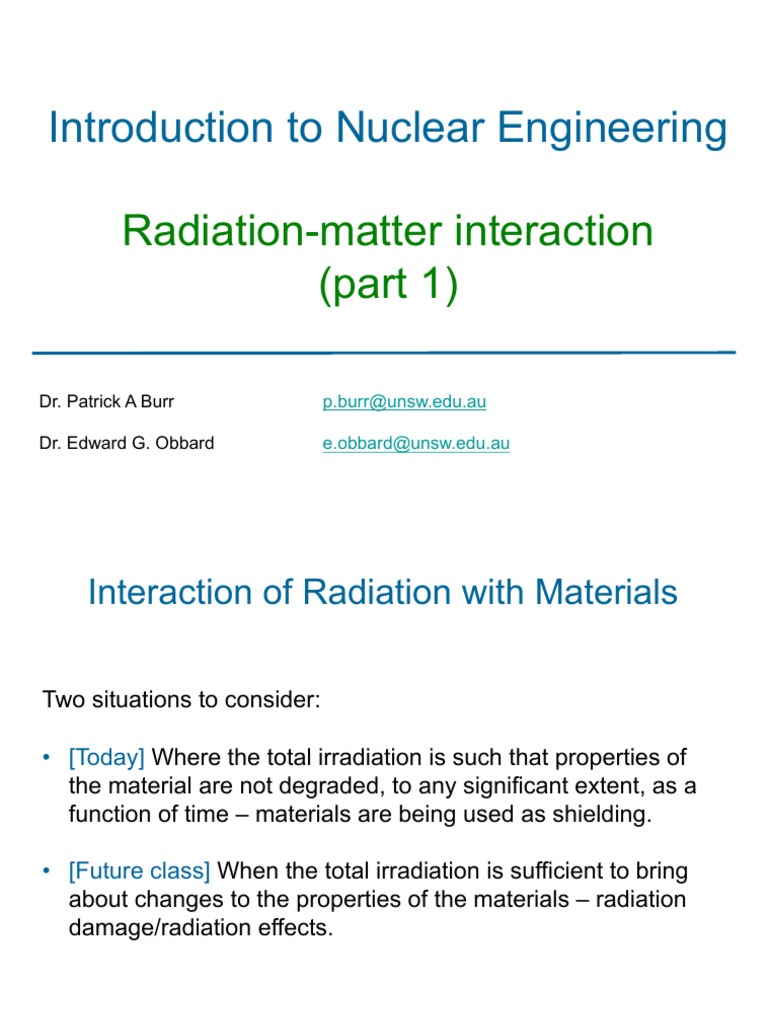 Introduction to Nuclear Engineering

Radiation-matter interaction
(part 1)

Dr. Patrick A Burr p.burr@unsw.edu.au

Dr. Edward G. Obbard e.obbard@unsw.edu.au

Interaction of Radiation with Materials

Two situations to consider:

• [Today] Where the total irradiation is such that properties of the material are not degraded, to any significant extent, as a function of time – materials are being used as shielding.

• [Future class] When the total irradiation is sufficient to bring about changes to the properties of the materials – radiation damage/radiation effects.